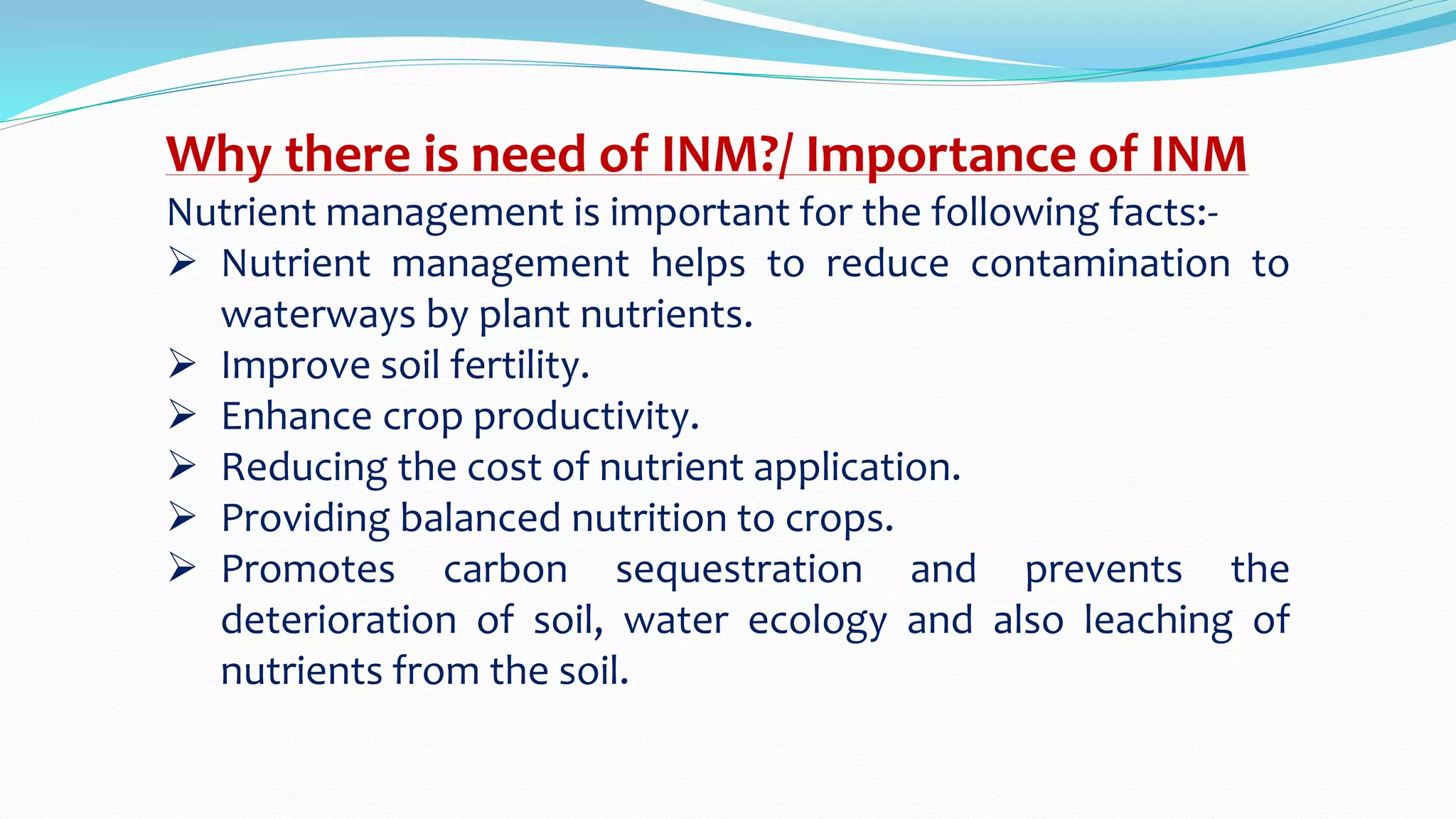 Why there is need of INM?/ Importance of INM

Nutrient management is important for the following facts:-

➢ Nutrient management helps to reduce contamination to waterways by plant nutrients.
➢ Improve soil fertility.
➢ Enhance crop productivity.
➢ Reducing the cost of nutrient application.
➢ Providing balanced nutrition to crops.
➢ Promotes carbon sequestration and prevents the deterioration of soil, water ecology and also leaching of nutrients from the soil.